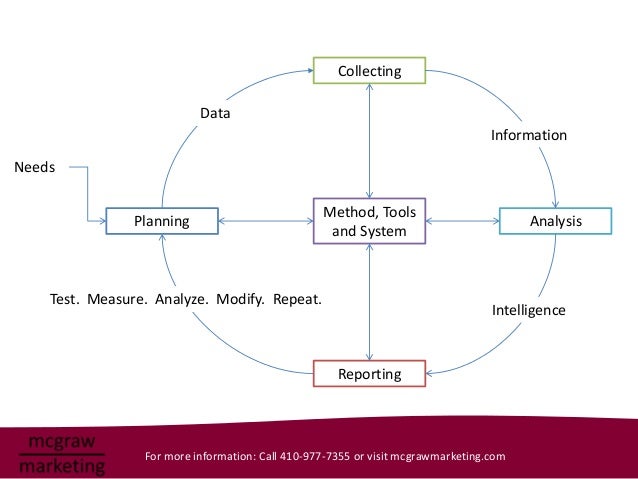 Collecting

Data

Information

Needs

Planning

Method, Tools and System

Analysis

Test. Measure. Analyze. Modify. Repeat.

Intelligence

Reporting

mcgraw
marketing

For more information: Call 410-977-7355 or visit mcgrawmarketing.com